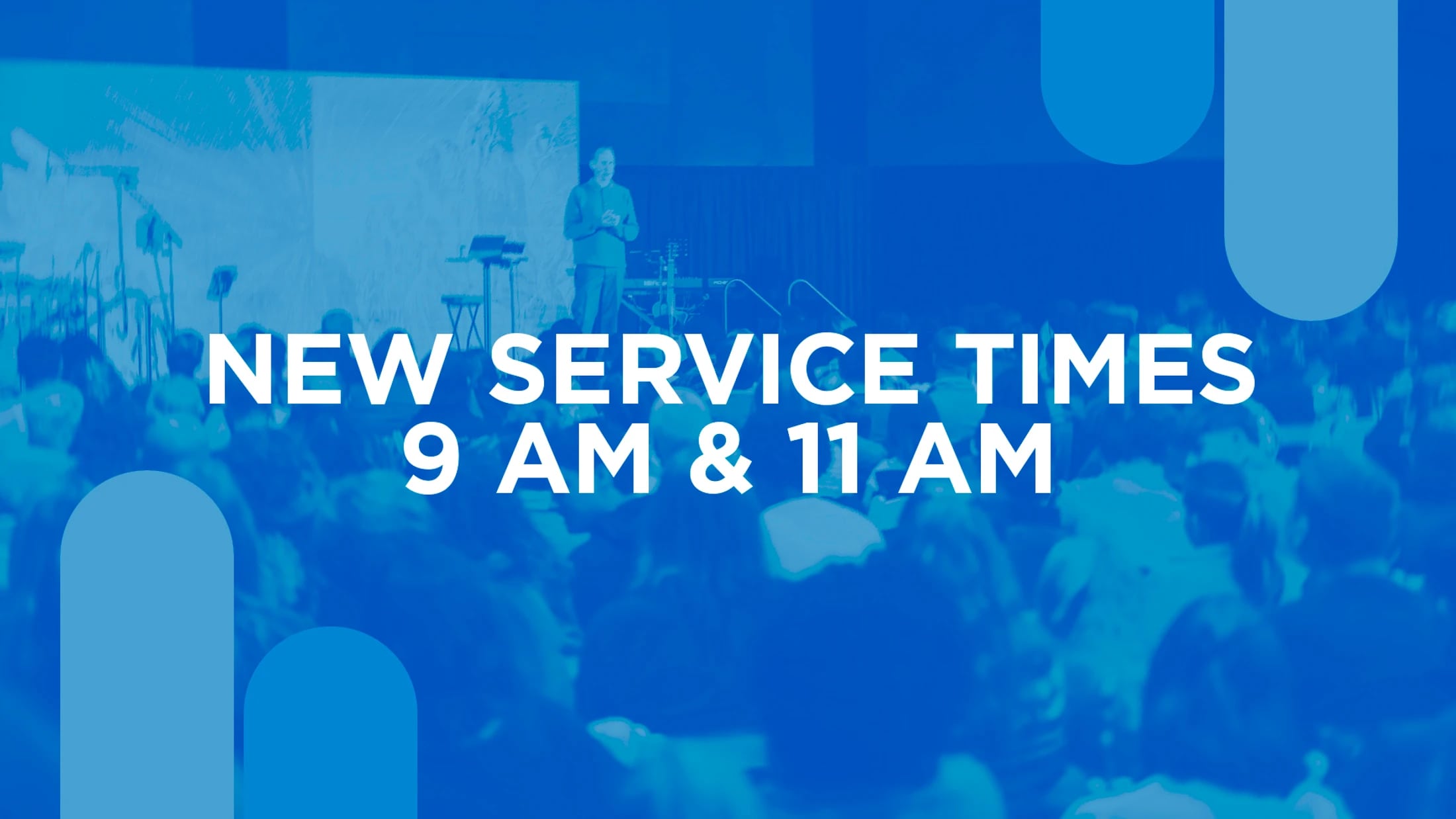 NEW SERVICE TIMES
9 AM & 11 AM